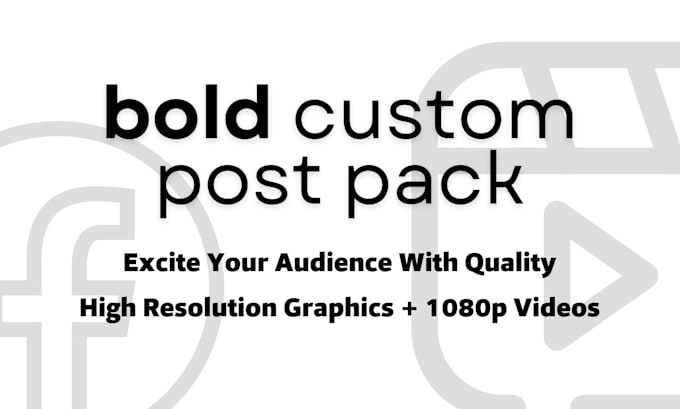 bold custom post pack

Excite Your Audience With Quality High Resolution Graphics + 1080p Videos